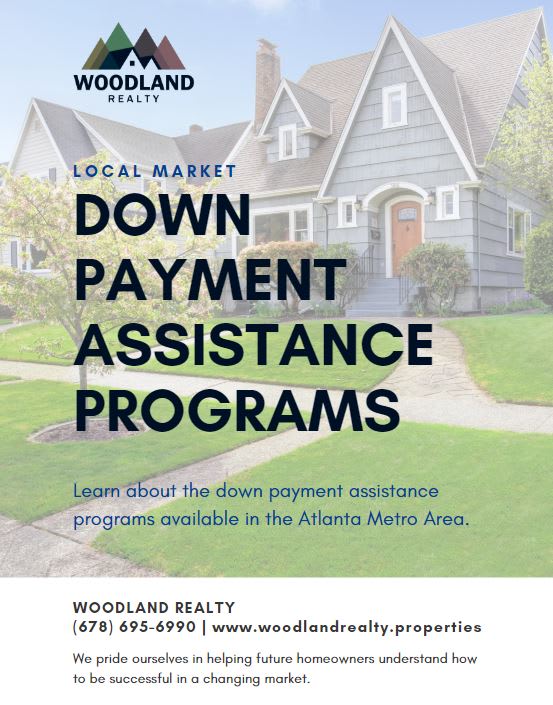 WOODLAND
REALTY

LOCAL MARKET

DOWN PAYMENT ASSISTANCE PROGRAMS

Learn about the down payment assistance programs available in the Atlanta Metro Area.

WOODLAND REALTY
(678) 695-6990 | www.woodlandrealty.properties

We pride ourselves in helping future homeowners understand how to be successful in a changing market.